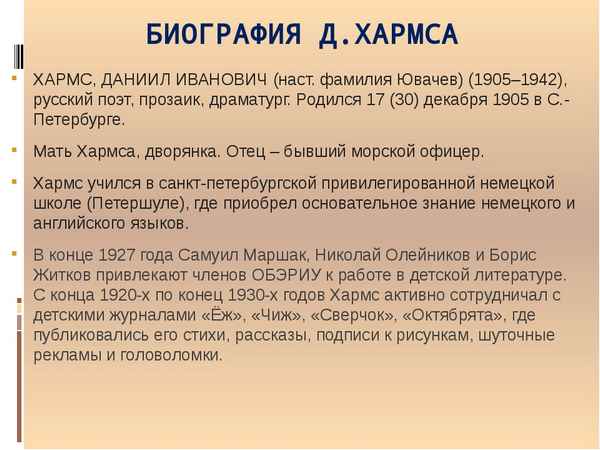 БИОГРАФИЯ Д.ХАРМСА

ХАРМС, ДАНИИЛ ИВАНОВИЧ (наст. фамилия Ювачев) (1905–1942), русский поэт, прозаик, драматург. Родился 17 (30) декабря 1905 в С.-Петербурге.

Мать Хармса, дворянка. Отец – бывший морской офицер.

Хармс учился в санкт-петербургской привилегированной немецкой школе (Петершуле), где приобрел основательное знание немецкого и английского языков.

В конце 1927 года Самуил Маршак, Николай Олейников и Борис Житков привлекают членов ОБЭРИУ к работе в детской литературе. С конца 1920-х по конец 1930-х годов Хармс активно сотрудничал с детскими журналами «Ёж», «Чиж», «Сверчок», «Октябрята», где публиковались его стихи, рассказы, подписи к рисункам, шуточные рекламы и головоломки.